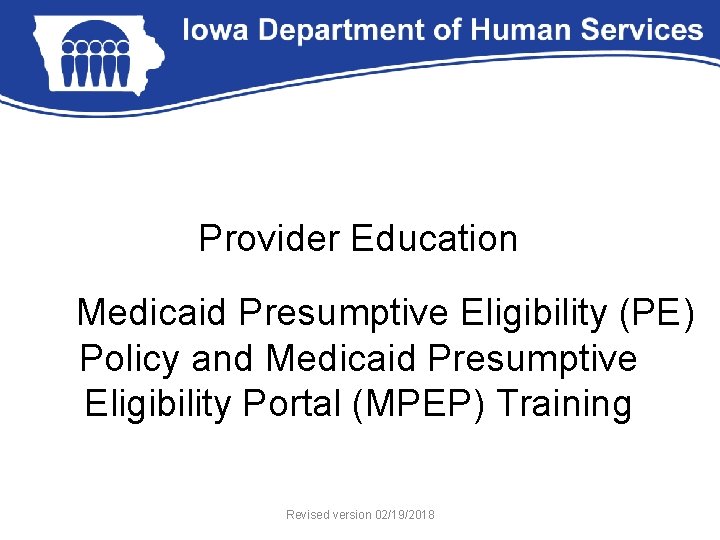 Iowa Department of Human Services

Provider Education

Medicaid Presumptive Eligibility (PE) Policy and Medicaid Presumptive Eligibility Portal (MPEP) Training

Revised version 02/19/2018